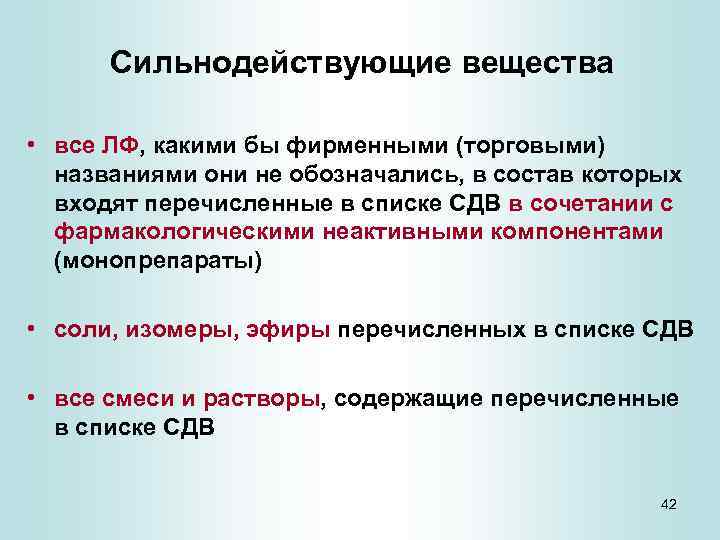 Сильнодействующие вещества

• все ЛФ, какими бы фирменными (торговыми) названиями они не обозначались, в состав которых входят перечисленные в списке СДВ в сочетании с фармакологическими неактивными компонентами (монопрепараты)

• соли, изомеры, эфиры перечисленных в списке СДВ

• все смеси и растворы, содержащие перечисленные в списке СДВ

42